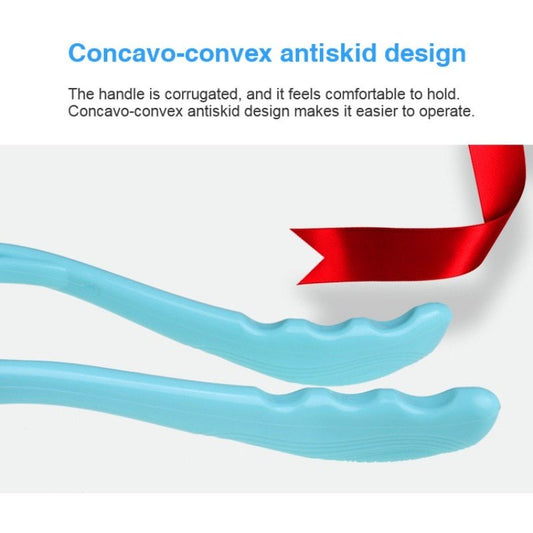 Concavo-convex antiskid design

The handle is corrugated, and it feels comfortable to hold. Concavo-convex antiskid design makes it easier to operate.